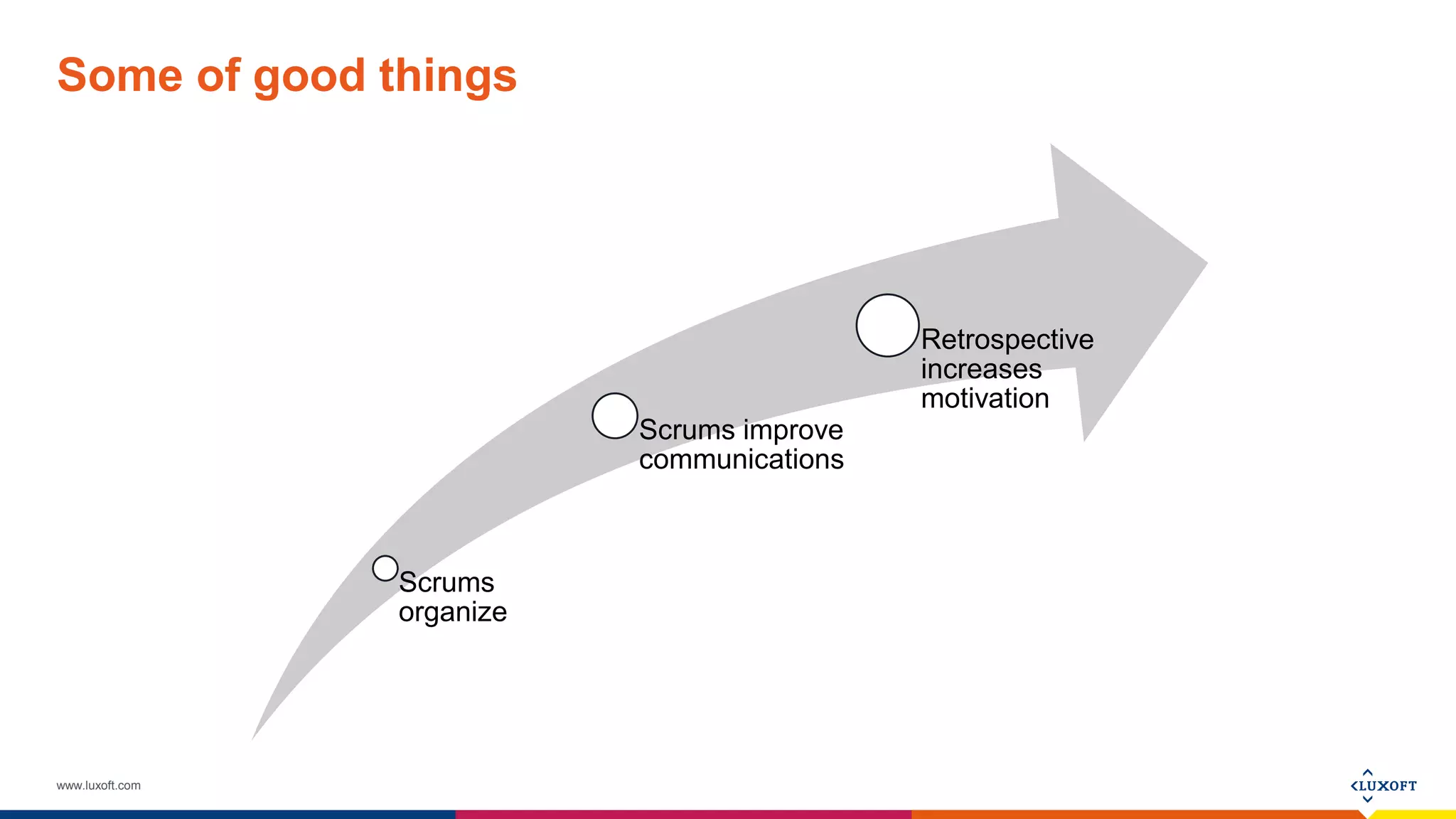 Some of good things

Scrums organize

Scrums improve communications

Retrospective increases motivation

www.luxoft.com

LUXOFT